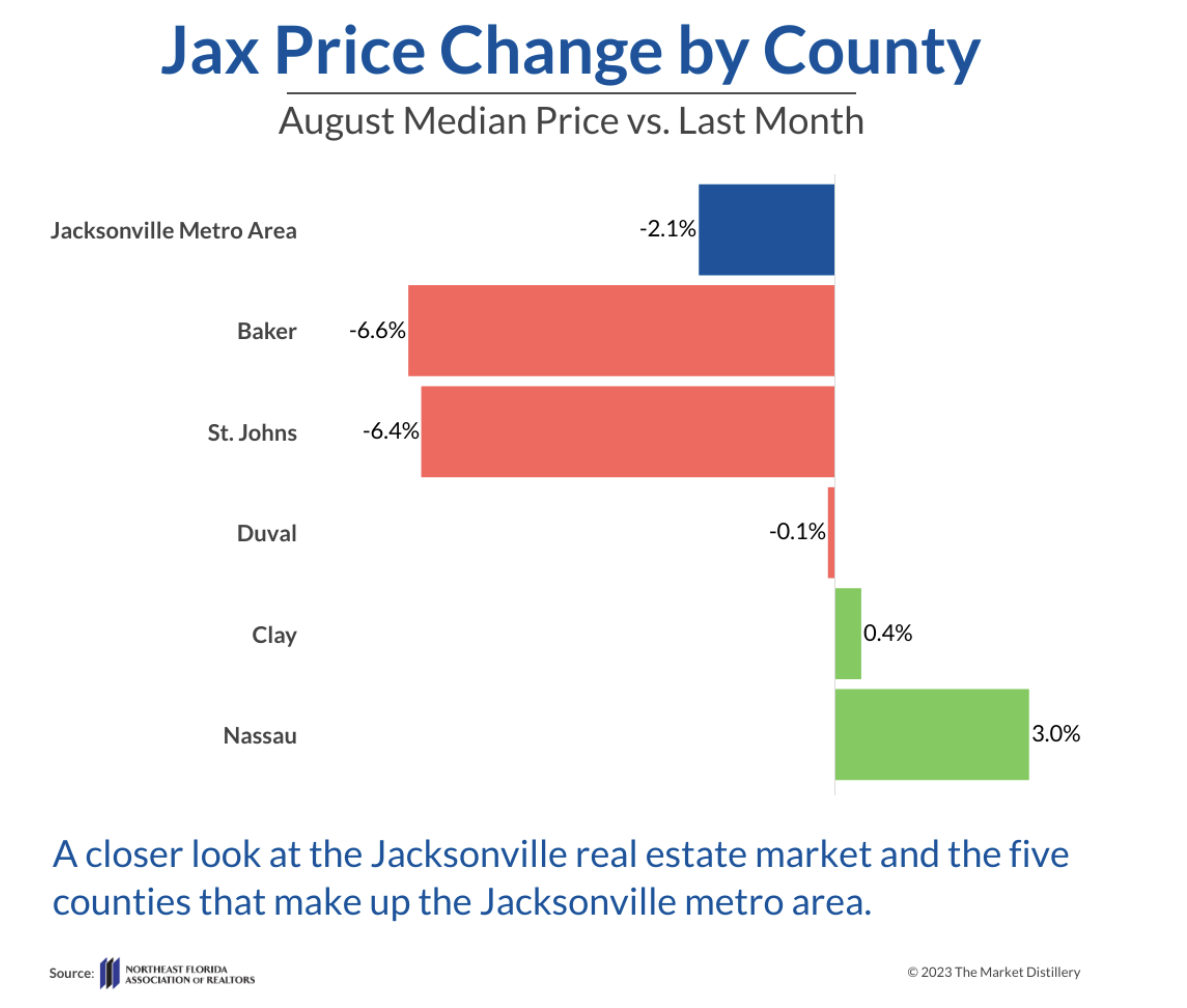 Jax Price Change by County

August Median Price vs. Last Month

Jacksonville Metro Area -2.1%

Baker -6.6%

St. Johns -6.4%

Duval -0.1%

Clay 0.4%

Nassau 3.0%

A closer look at the Jacksonville real estate market and the five counties that make up the Jacksonville metro area.

Source: NORTHEAST FLORIDA ASSOCIATION OF REALTORS

© 2023 The Market Distillery